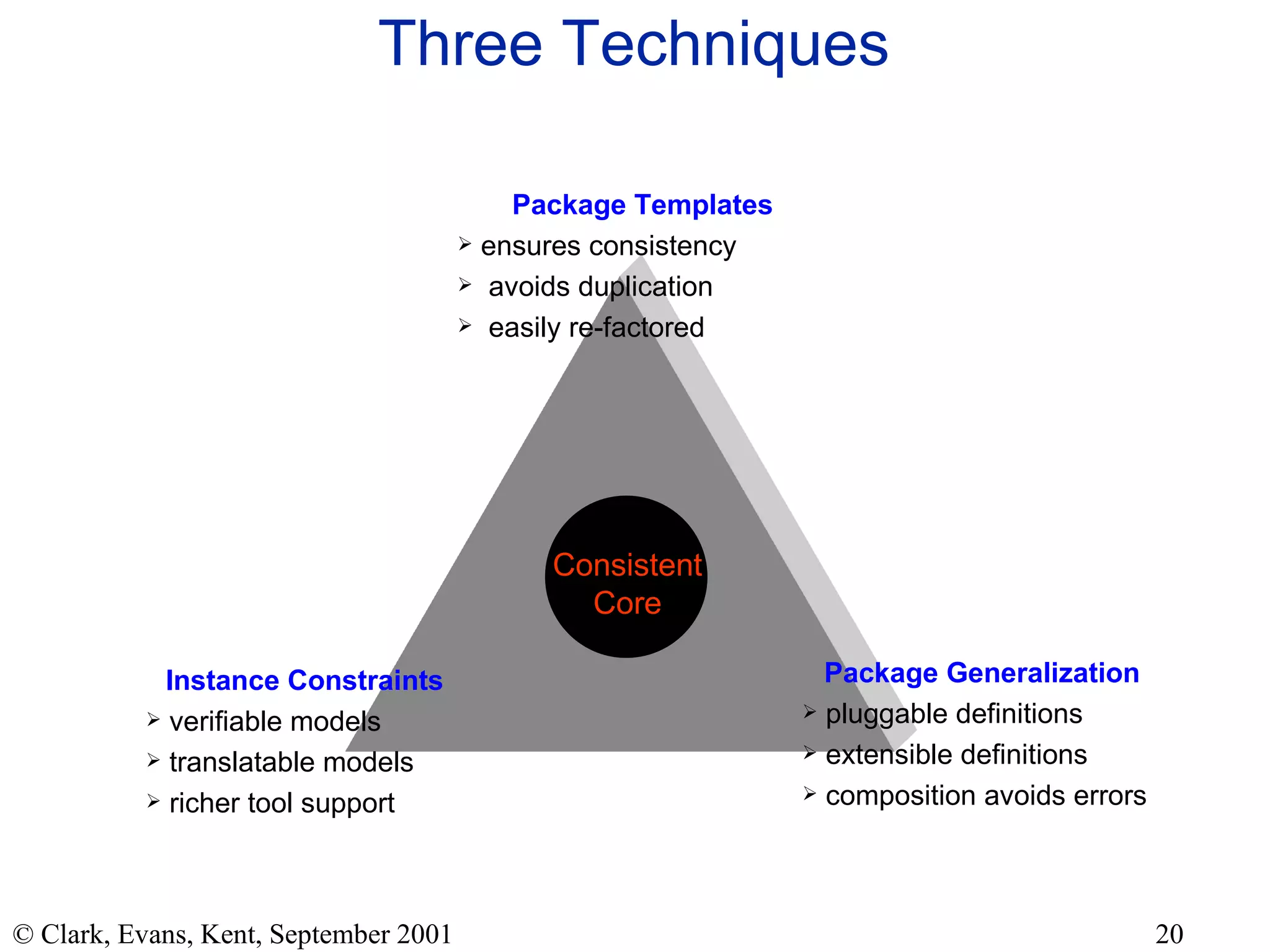 Three Techniques

Package Templates
➢ ensures consistency
➢ avoids duplication
➢ easily re-factored

Consistent Core

Instance Constraints
➢ verifiable models
➢ translatable models
➢ richer tool support

Package Generalization
➢ pluggable definitions
➢ extensible definitions
➢ composition avoids errors

© Clark, Evans, Kent, September 2001

20